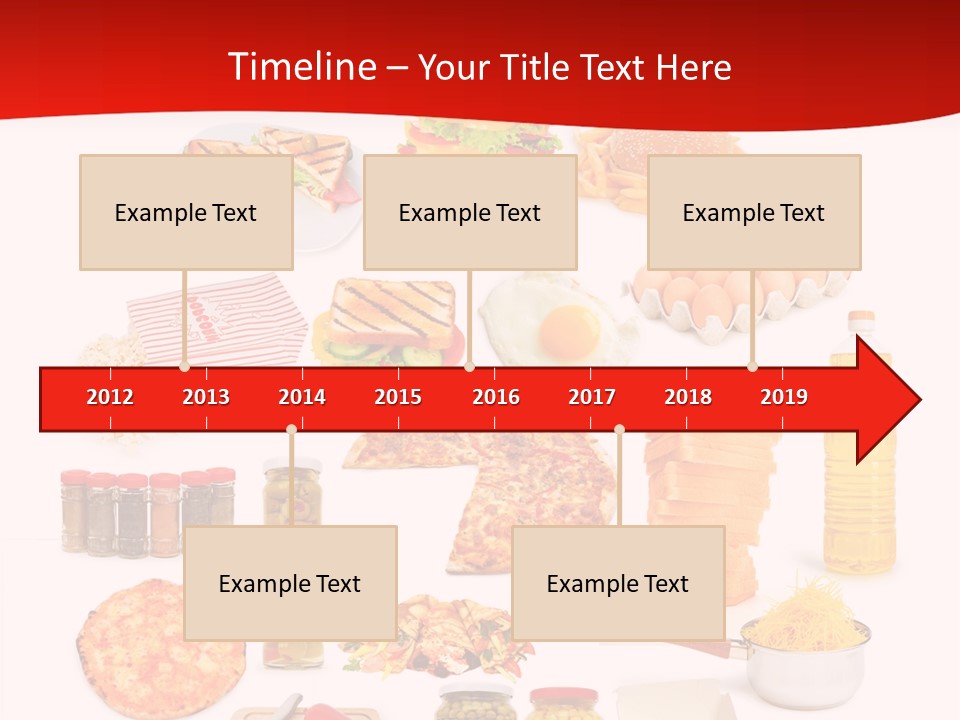 Timeline – Your Title Text Here

Example Text

Example Text

Example Text

2012 2013 2014 2015 2016 2017 2018 2019

Example Text

Example Text